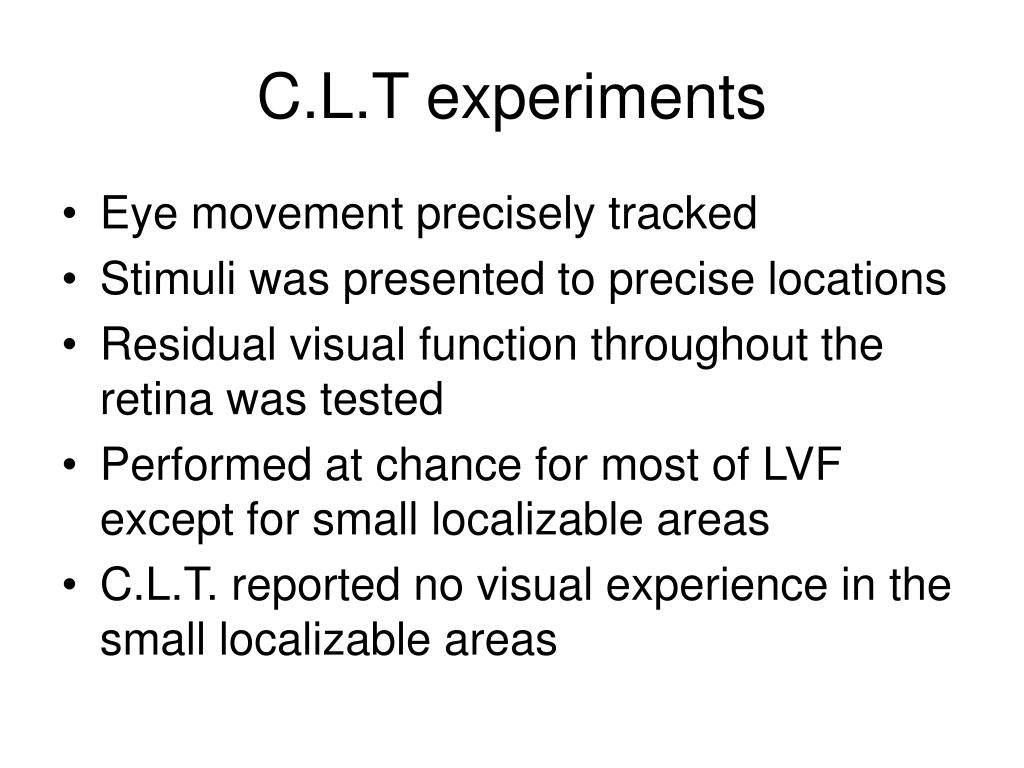 C.L.T experiments

• Eye movement precisely tracked
• Stimuli was presented to precise locations
• Residual visual function throughout the retina was tested
• Performed at chance for most of LVF except for small localizable areas
• C.L.T. reported no visual experience in the small localizable areas